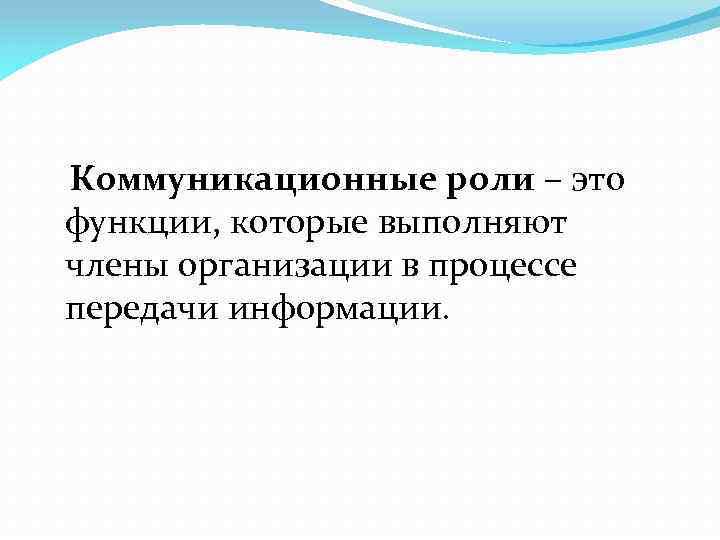 Коммуникационные роли – это функции, которые выполняют члены организации в процессе передачи информации.